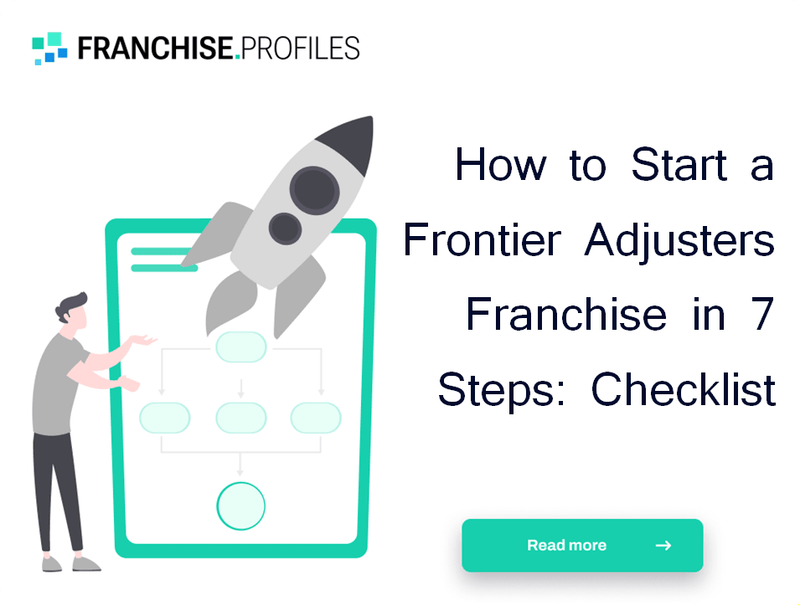 FRANCHISE.PROFILES

How to Start a Frontier Adjusters Franchise in 7 Steps: Checklist

Read more →